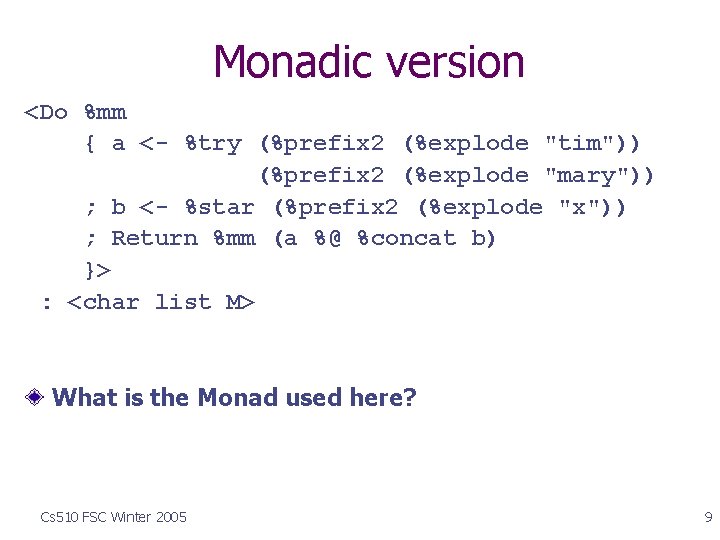 Monadic version

<Do %mm
    { a <- %try (%prefix2 (%explode "tim"))
                (%prefix2 (%explode "mary"))
    ; b <- %star (%prefix2 (%explode "x"))
    ; Return %mm (a %@ %concat b)
    }>
  : <char list M>

What is the Monad used here?

Cs510 FSC Winter 2005

9